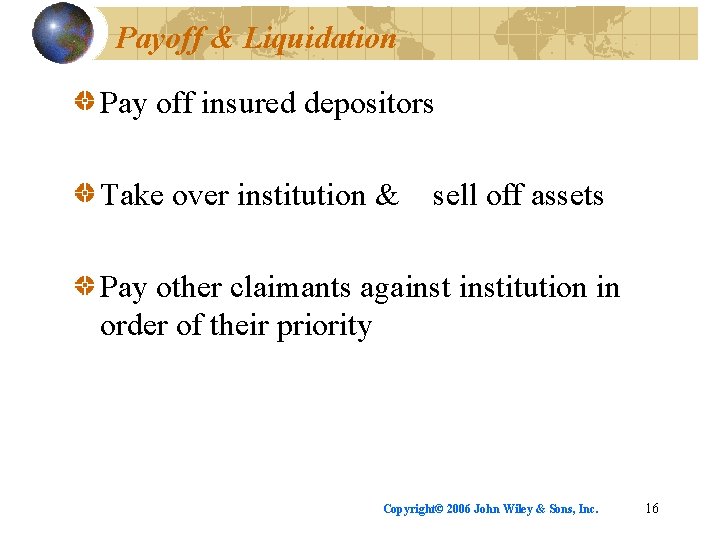 Payoff & Liquidation

Pay off insured depositors

Take over institution & sell off assets

Pay other claimants against institution in order of their priority

Copyright© 2006 John Wiley & Sons, Inc. 16